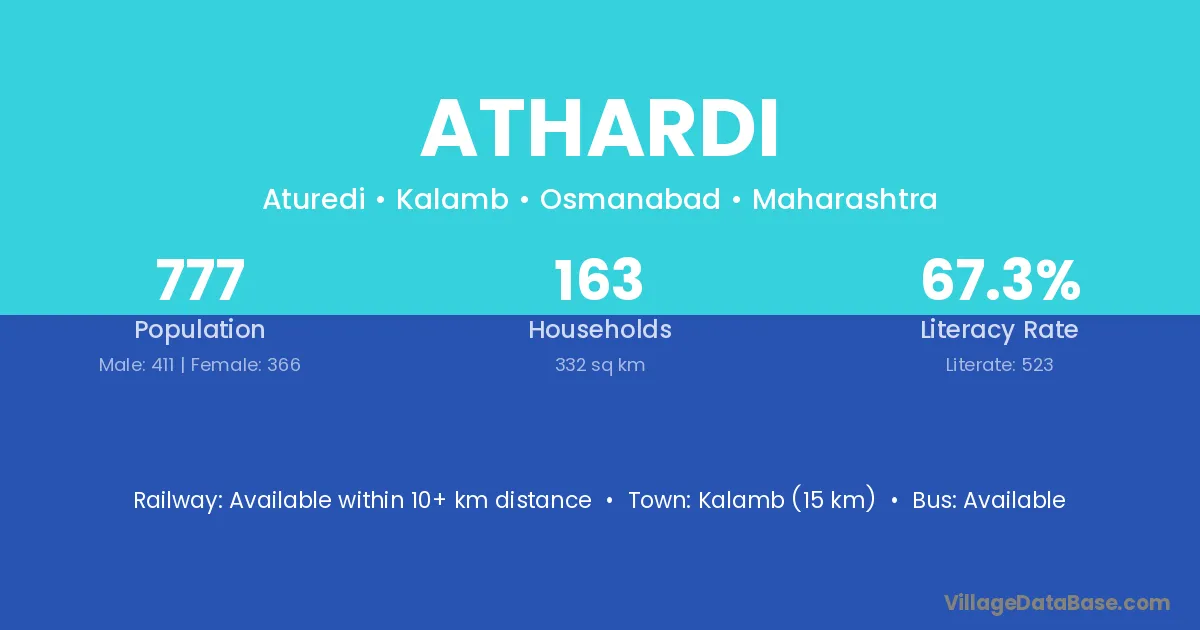 ATHARDI

Aturedi • Kalamb • Osmanabad • Maharashtra

777
Population
Male: 411 | Female: 366

163
Households
332 sq km

67.3%
Literacy Rate
Literate: 523

Railway: Available within 10+ km distance • Town: Kalamb (15 km) • Bus: Available

VillageDataBase.com